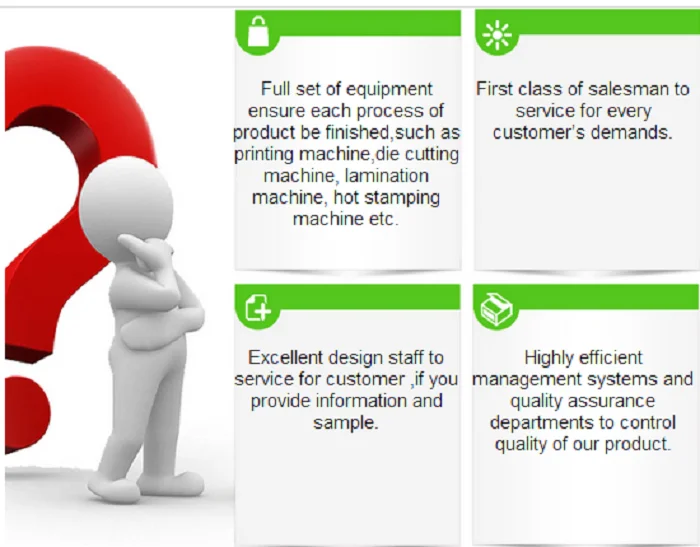 Full set of equipment ensure each process of product be finished,such as printing machine,die cutting machine, lamination machine, hot stamping machine etc.

First class of salesman to service for every customer's demands.

Excellent design staff to service for customer ,if you provide information and sample.

Highly efficient management systems and quality assurance departments to control quality of our product.